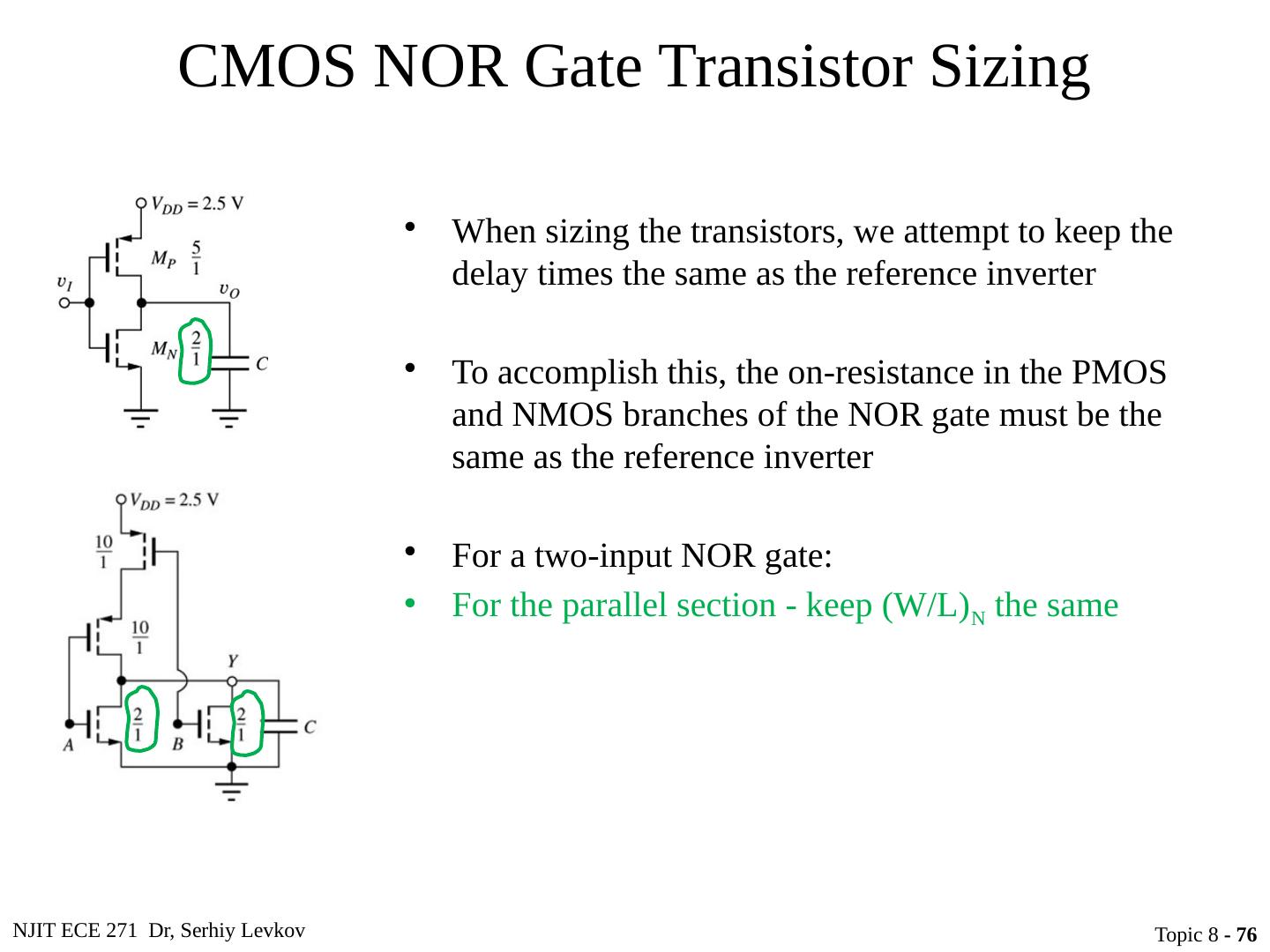 CMOS NOR Gate Transistor Sizing

$V_{DD} = 2.5$ V

$M_P$ $\frac{5}{1}$

$v_I$

$v_O$

$M_N$ $\frac{2}{1}$

$C$

$V_{DD} = 2.5$ V

$\frac{10}{1}$

$\frac{10}{1}$

$Y$

$\frac{2}{1}$

$\frac{2}{1}$

$C$

$A$

$B$

- When sizing the transistors, we attempt to keep the delay times the same as the reference inverter

- To accomplish this, the on-resistance in the PMOS and NMOS branches of the NOR gate must be the same as the reference inverter

- For a two-input NOR gate:
- For the parallel section - keep $(W/L)_N$ the same

NJIT ECE 271 Dr, Serhiy Levkov

Topic 8 - 76